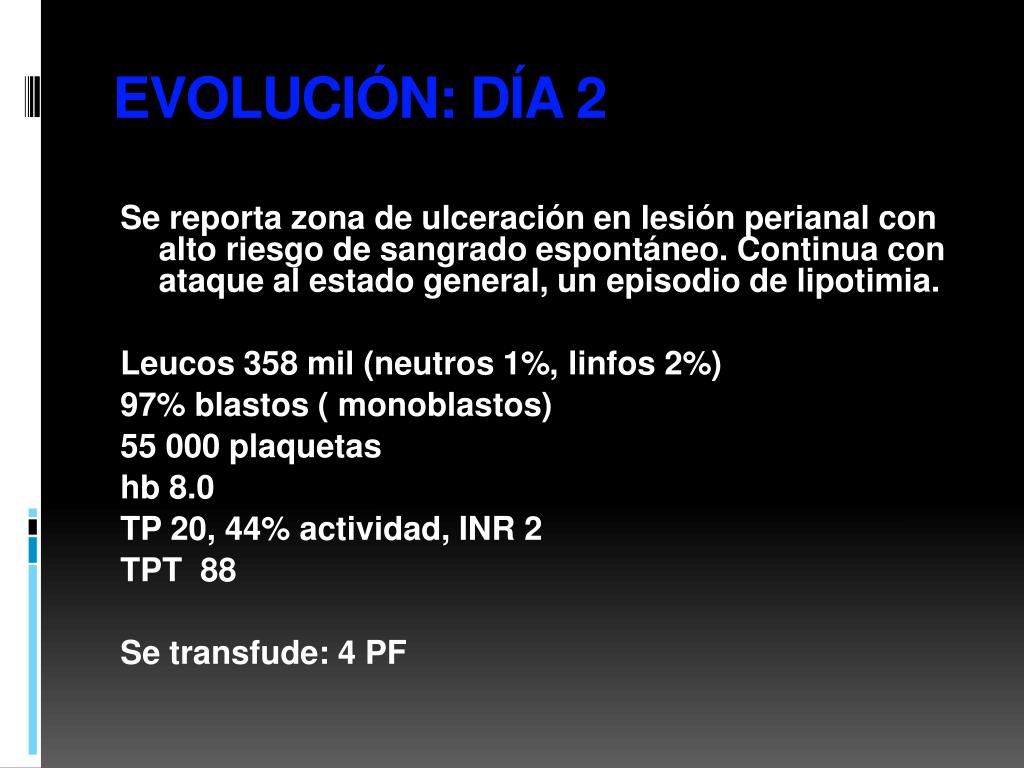 EVOLUCIÓN: DÍA 2

Se reporta zona de ulceración en lesión perianal con alto riesgo de sangrado espontáneo. Continua con ataque al estado general, un episodio de lipotimia.

Leucos 358 mil (neutros 1%, linfos 2%)
97% blastos ( monoblastos)
55 000 plaquetas
hb 8.0
TP 20, 44% actividad, INR 2
TPT 88

Se transfude: 4 PF